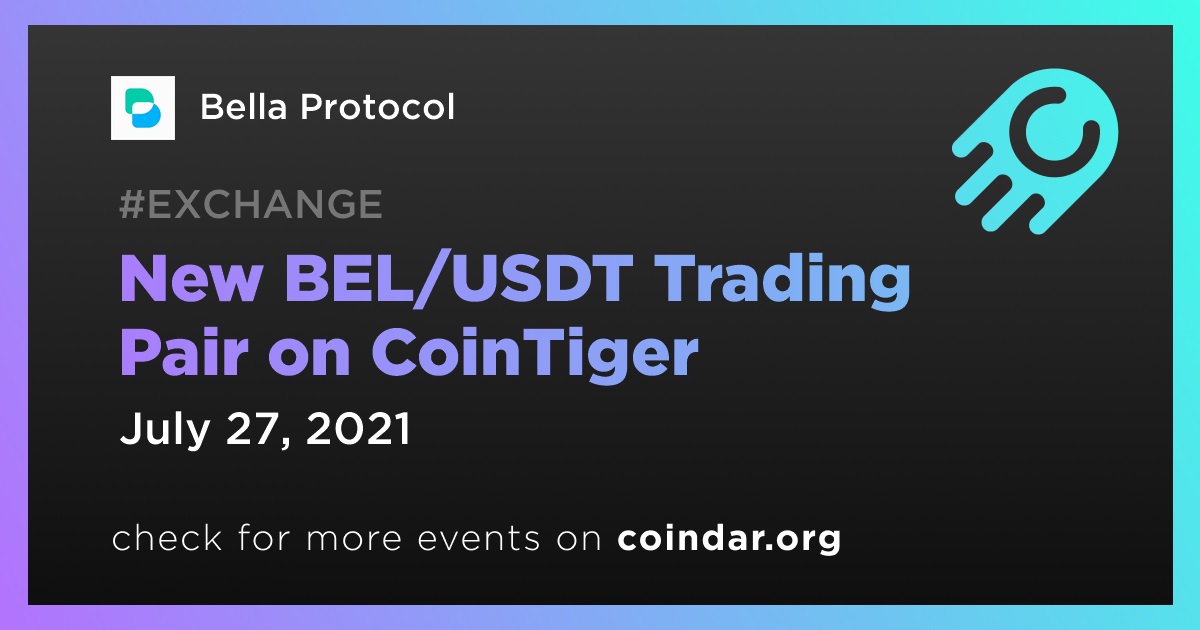 Bella Protocol

#EXCHANGE

New BEL/USDT Trading Pair on CoinTiger

July 27, 2021

check for more events on coindar.org